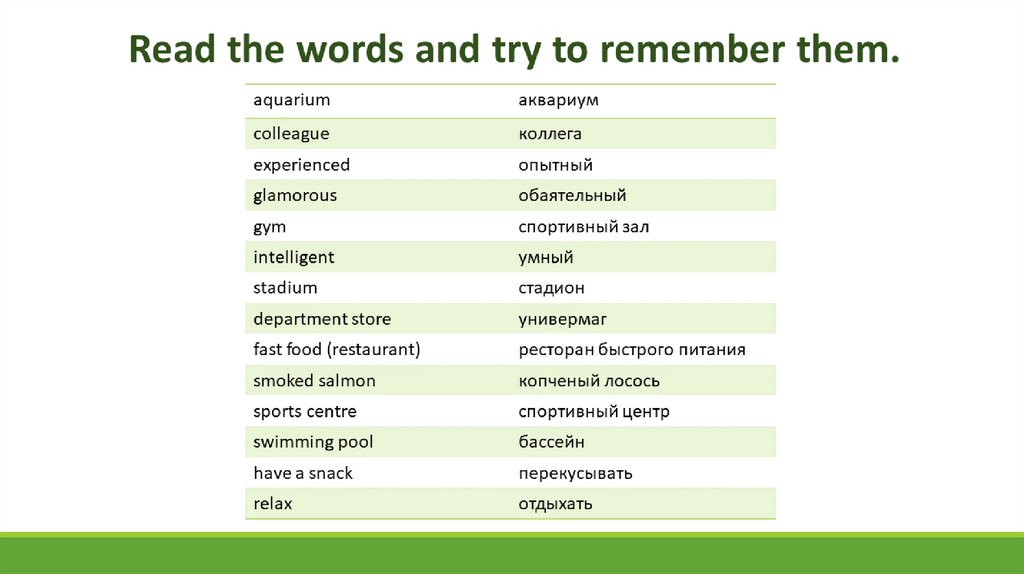 Read the words and try to remember them.

| aquarium | аквариум |
|---|---|
| colleague | коллега |
| experienced | опытный |
| glamorous | обаятельный |
| gym | спортивный зал |
| intelligent | умный |
| stadium | стадион |
| department store | универмаг |
| fast food (restaurant) | ресторан быстрого питания |
| smoked salmon | копченый лосось |
| sports centre | спортивный центр |
| swimming pool | бассейн |
| have a snack | перекусывать |
| relax | отдыхать |